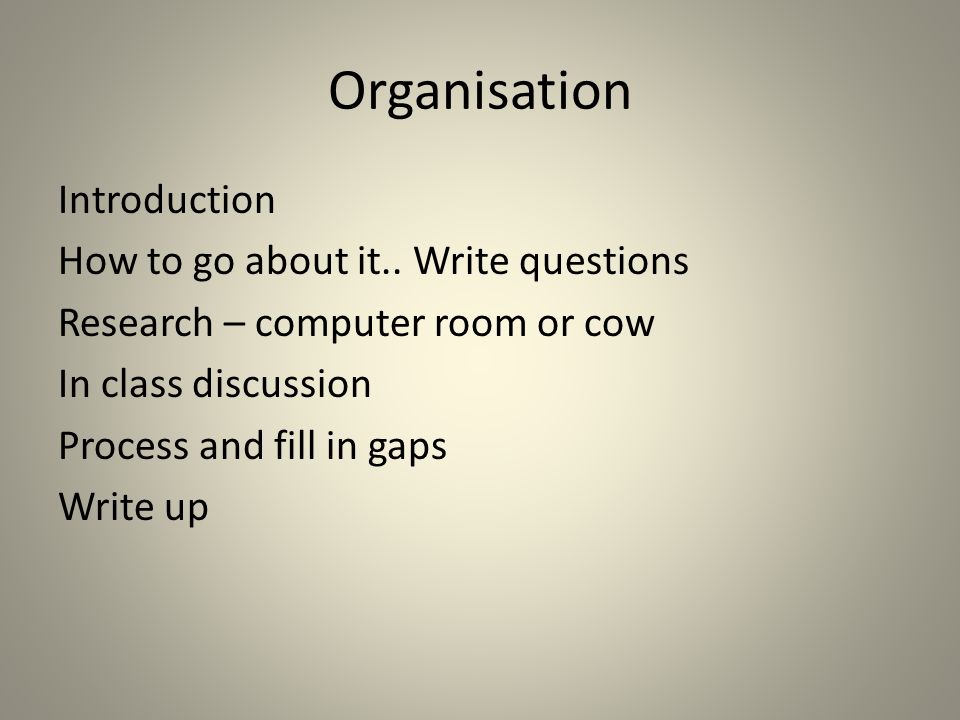 Organisation

Introduction

How to go about it.. Write questions

Research – computer room or cow

In class discussion

Process and fill in gaps

Write up